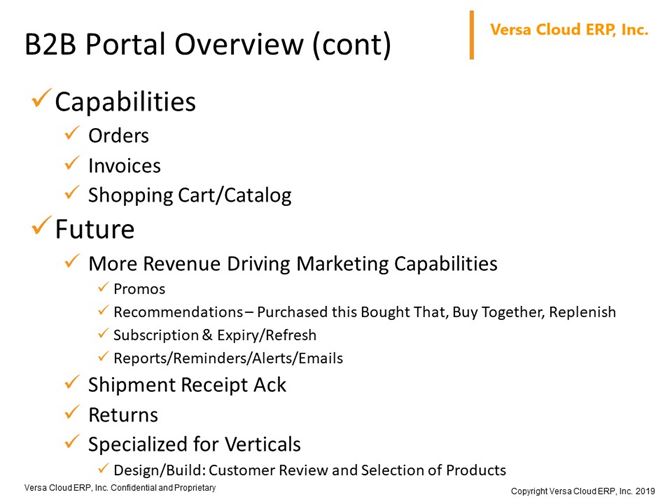 B2B Portal Overview (cont)

Versa Cloud ERP, Inc.

✓ Capabilities
✓ Orders
✓ Invoices
✓ Shopping Cart/Catalog
✓ Future
✓ More Revenue Driving Marketing Capabilities
✓ Promos
✓ Recommendations – Purchased this Bought That, Buy Together, Replenish
✓ Subscription & Expiry/Refresh
✓ Reports/Reminders/Alerts/Emails
✓ Shipment Receipt Ack
✓ Returns
✓ Specialized for Verticals
✓ Design/Build: Customer Review and Selection of Products

Versa Cloud ERP, Inc. Confidential and Proprietary

Copyright Versa Cloud ERP, Inc. 2019